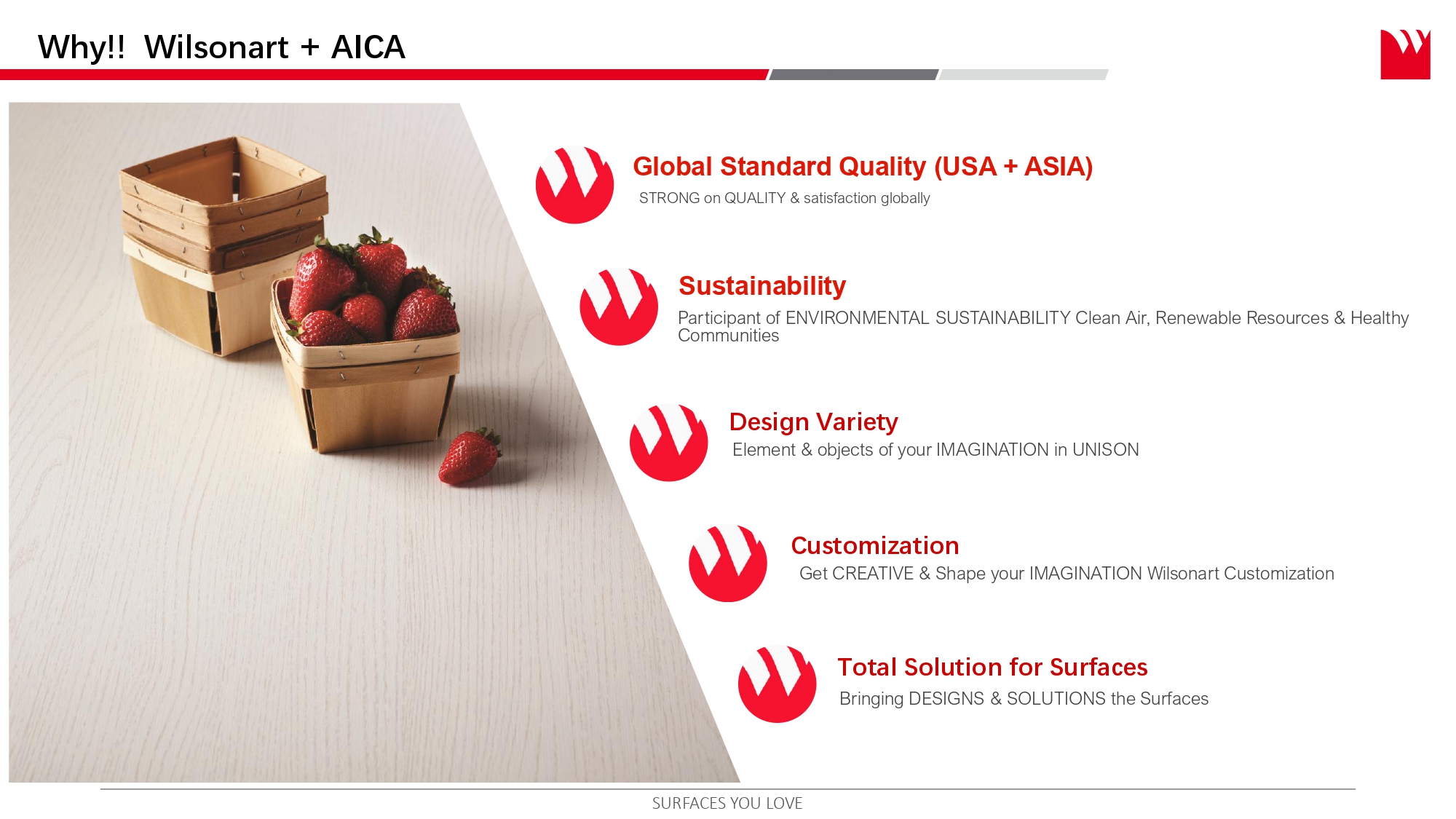 Why!! Wilsonart + AICA

Global Standard Quality (USA + ASIA)
STRONG on QUALITY & satisfaction globally

Sustainability
Participant of ENVIRONMENTAL SUSTAINABILITY Clean Air, Renewable Resources & Healthy Communities

Design Variety
Element & objects of your IMAGINATION in UNISON

Customization
Get CREATIVE & Shape your IMAGINATION Wilsonart Customization

Total Solution for Surfaces
Bringing DESIGNS & SOLUTIONS the Surfaces

SURFACES YOU LOVE